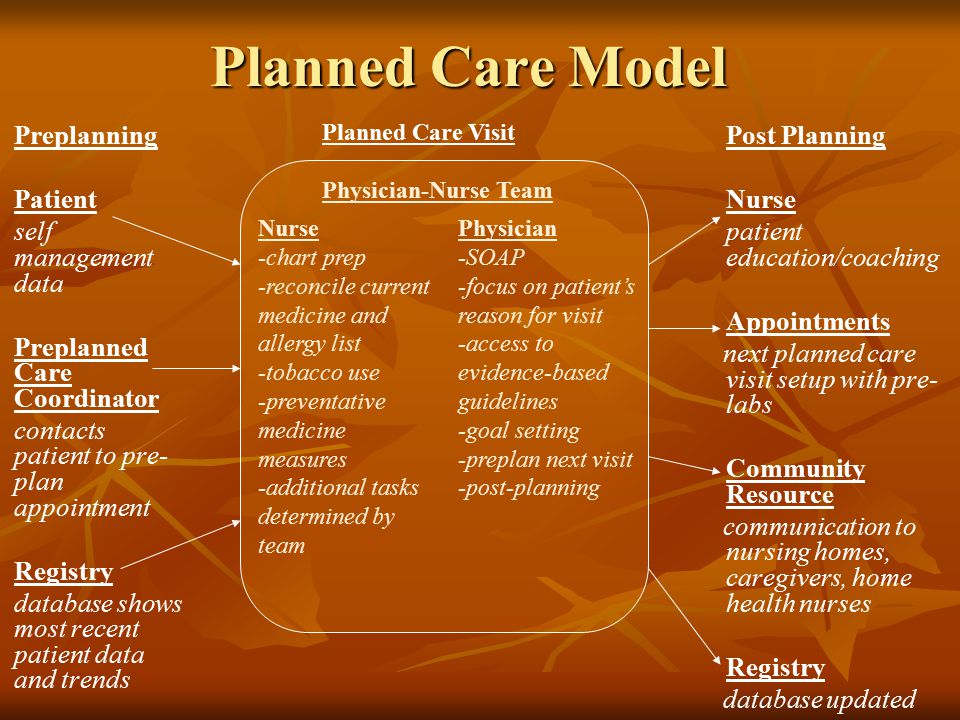 Planned Care Model

Preplanning

Patient
self management data

Preplanned Care Coordinator
contacts patient to pre-plan appointment

Registry
database shows most recent patient data and trends

Planned Care Visit

Physician-Nurse Team

Nurse
-chart prep
-reconcile current medicine and allergy list
-tobacco use
-preventative medicine measures
-additional tasks determined by team

Physician
-SOAP
-focus on patient's reason for visit
-access to evidence-based guidelines
-goal setting
-preplan next visit
-post-planning

Post Planning

Nurse
patient education/coaching

Appointments
next planned care visit setup with pre-labs

Community Resource
communication to nursing homes, caregivers, home health nurses

Registry
database updated